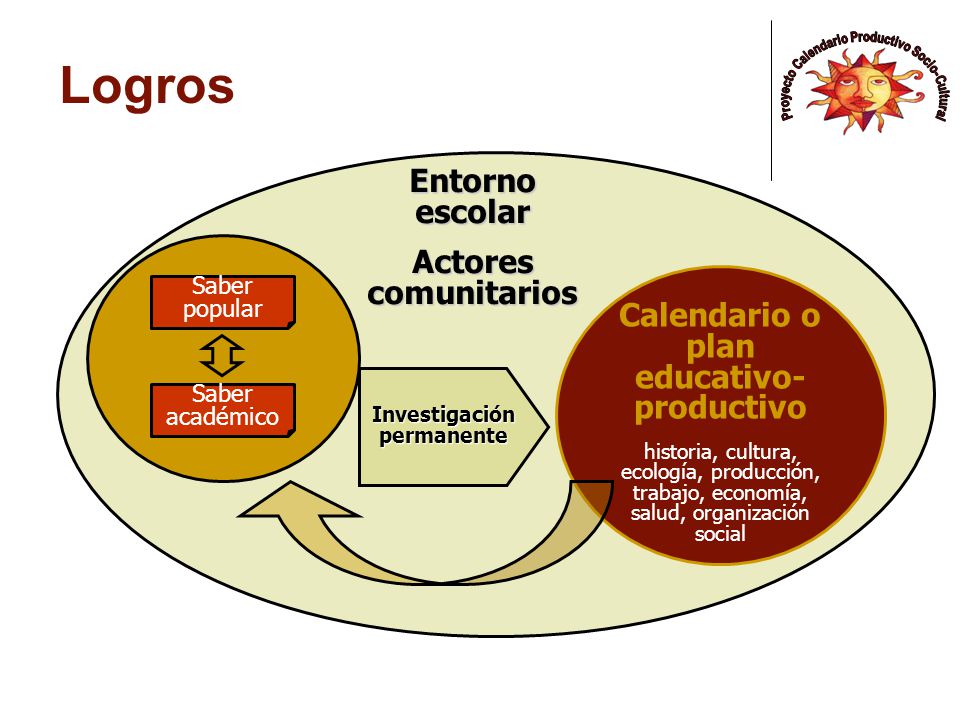 Logros

Proyecto Calendario Productivo Socio-Cultural

Entorno escolar

Actores comunitarios

Saber popular

Saber académico

Investigación permanente

Calendario o plan educativo-productivo

historia, cultura, ecología, producción, trabajo, economía, salud, organización social